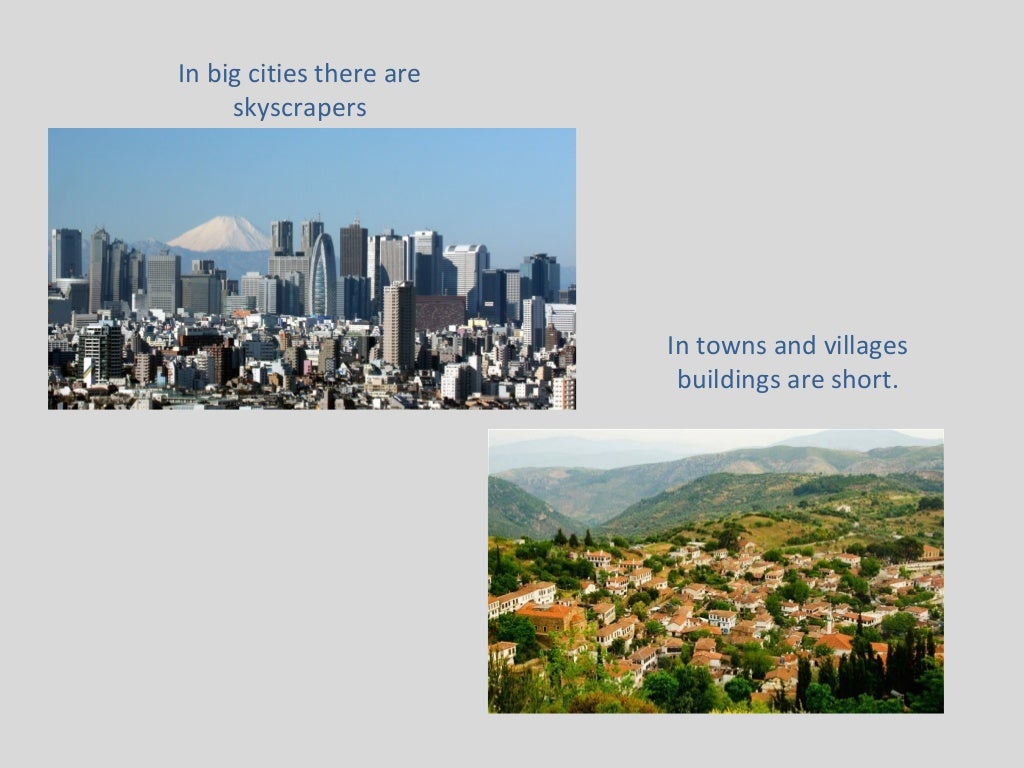 In big cities there are skyscrapers

In towns and villages buildings are short.